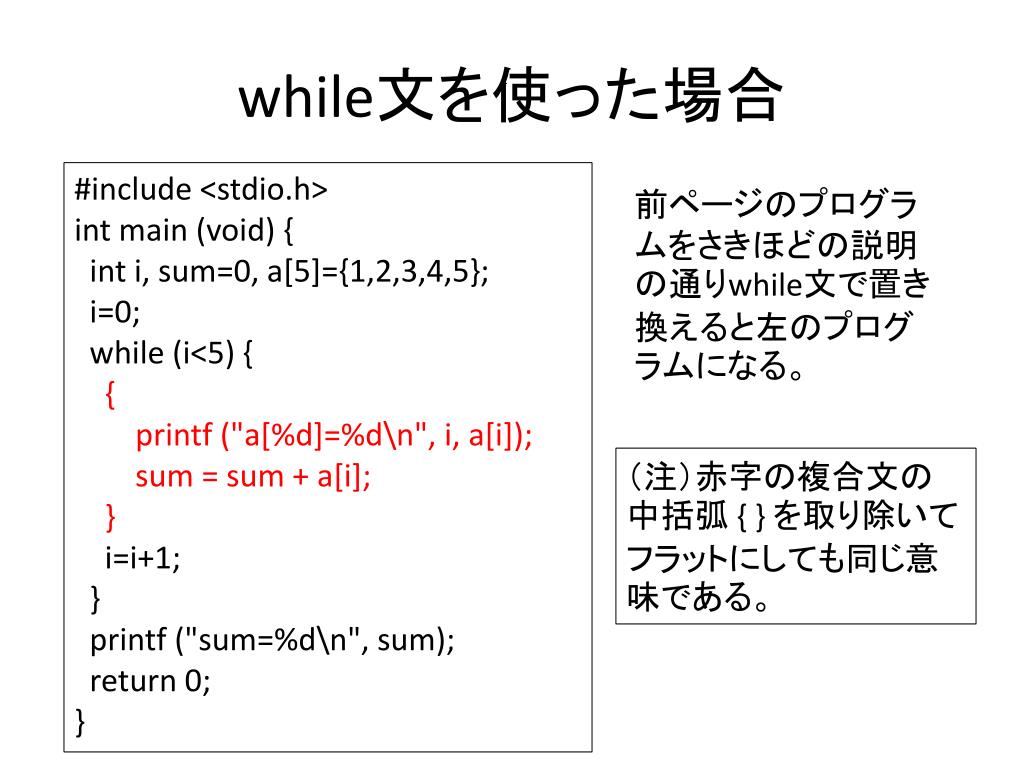 while文を使った場合

#include <stdio.h>
int main (void) {
  int i, sum=0, a[5]={1,2,3,4,5};
  i=0;
  while (i<5) {
    {
      printf ("a[%d]=%d\n", i, a[i]);
      sum = sum + a[i];
    }
    i=i+1;
  }
  printf ("sum=%d\n", sum);
  return 0;
}

前ページのプログラムをさきほどの説明の通りwhile文で置き換えると左のプログラムになる。

（注）赤字の複合文の中括弧 { } を取り除いてフラットにしても同じ意味である。